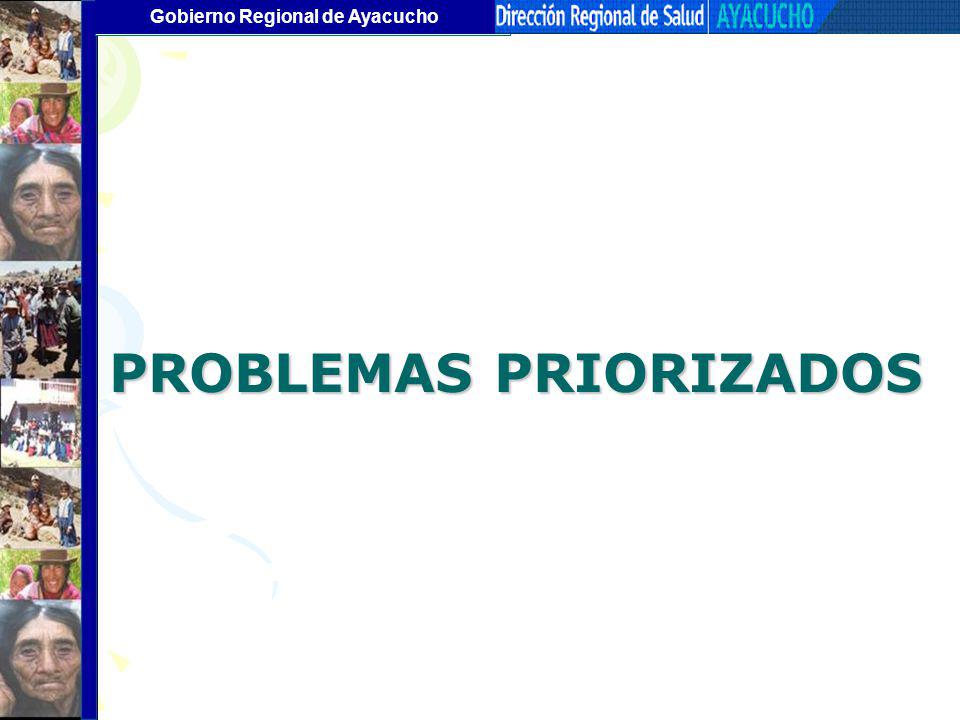 Gobierno Regional de Ayacucho

Dirección Regional de Salud AYACUCHO

PROBLEMAS PRIORIZADOS